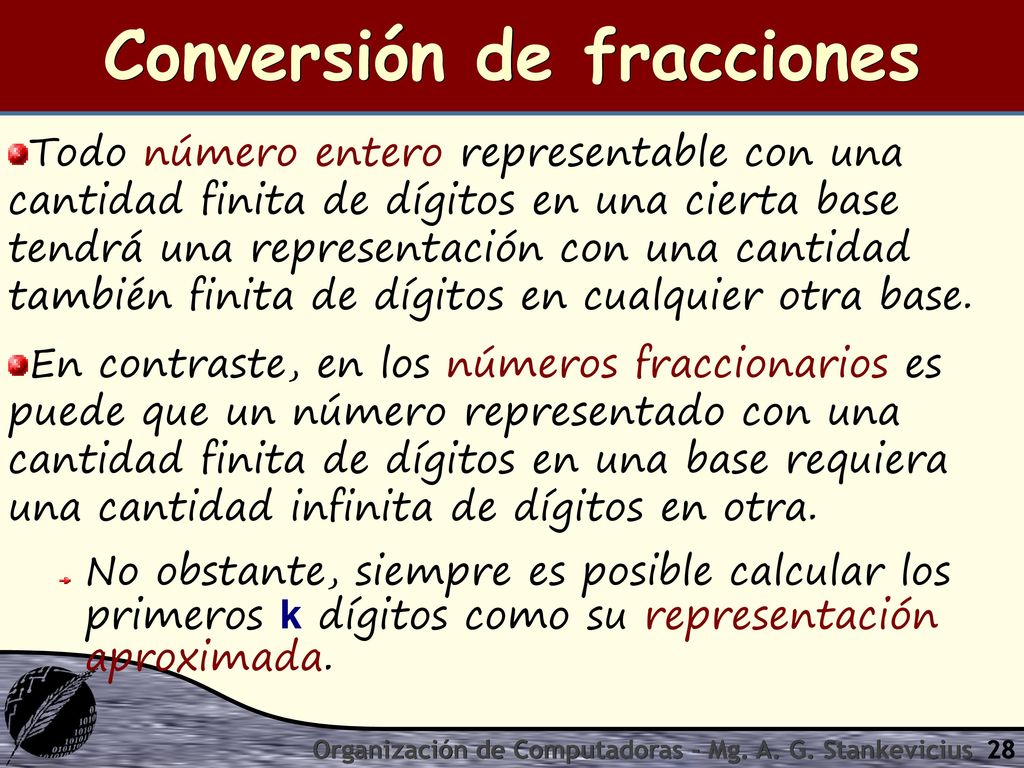 Conversión de fracciones

Todo número entero representable con una cantidad finita de dígitos en una cierta base tendrá una representación con una cantidad también finita de dígitos en cualquier otra base.

En contraste, en los números fraccionarios es puede que un número representado con una cantidad finita de dígitos en una base requiera una cantidad infinita de dígitos en otra.

No obstante, siempre es posible calcular los primeros k dígitos como su representación aproximada.

Organización de Computadoras - Mg. A. G. Stankevicius 28